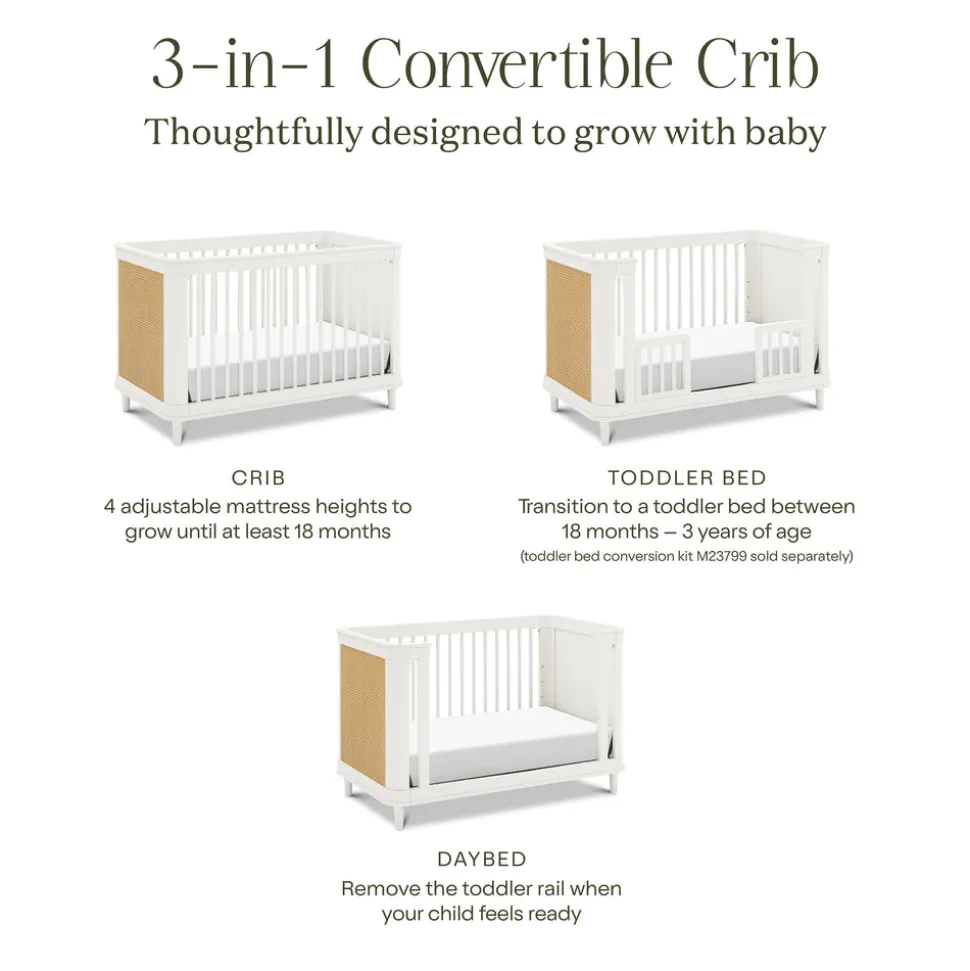 3-in-1 Convertible Crib
Thoughtfully designed to grow with baby

CRIB
4 adjustable mattress heights to grow until at least 18 months

TODDLER BED
Transition to a toddler bed between 18 months – 3 years of age
(toddler bed conversion kit M23799 sold separately)

DAYBED
Remove the toddler rail when your child feels ready